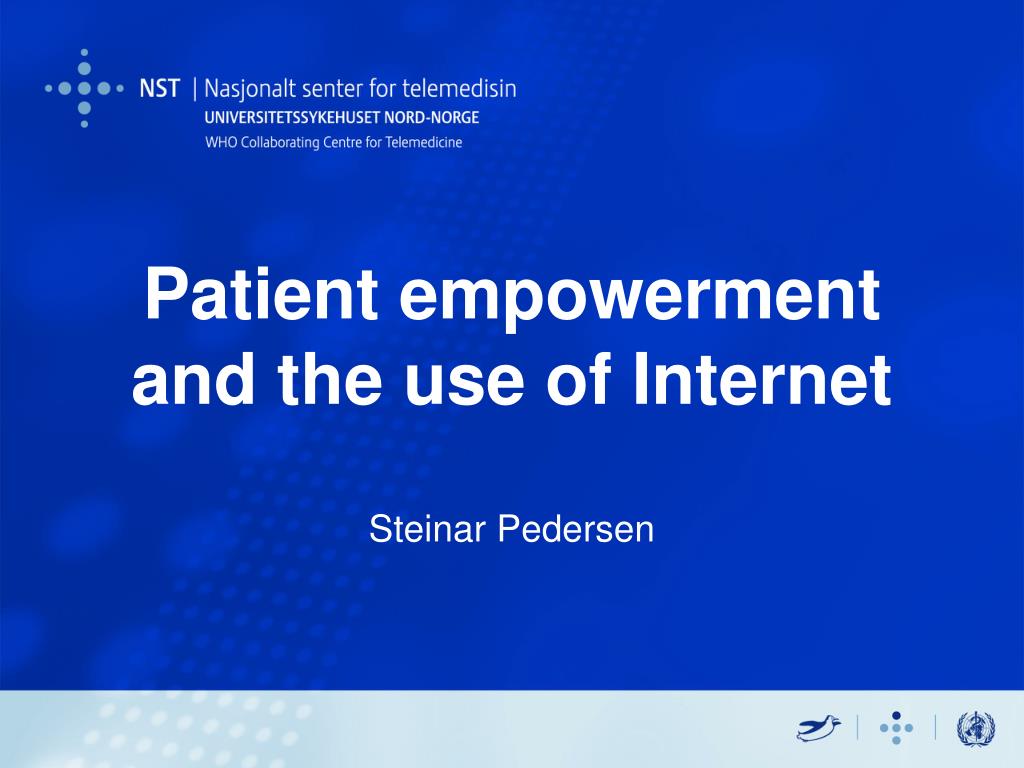 NST | Nasjonalt senter for telemedisin
UNIVERSITETSSYKEHUSET NORD-NORGE
WHO Collaborating Centre for Telemedicine

Patient empowerment and the use of Internet

Steinar Pedersen